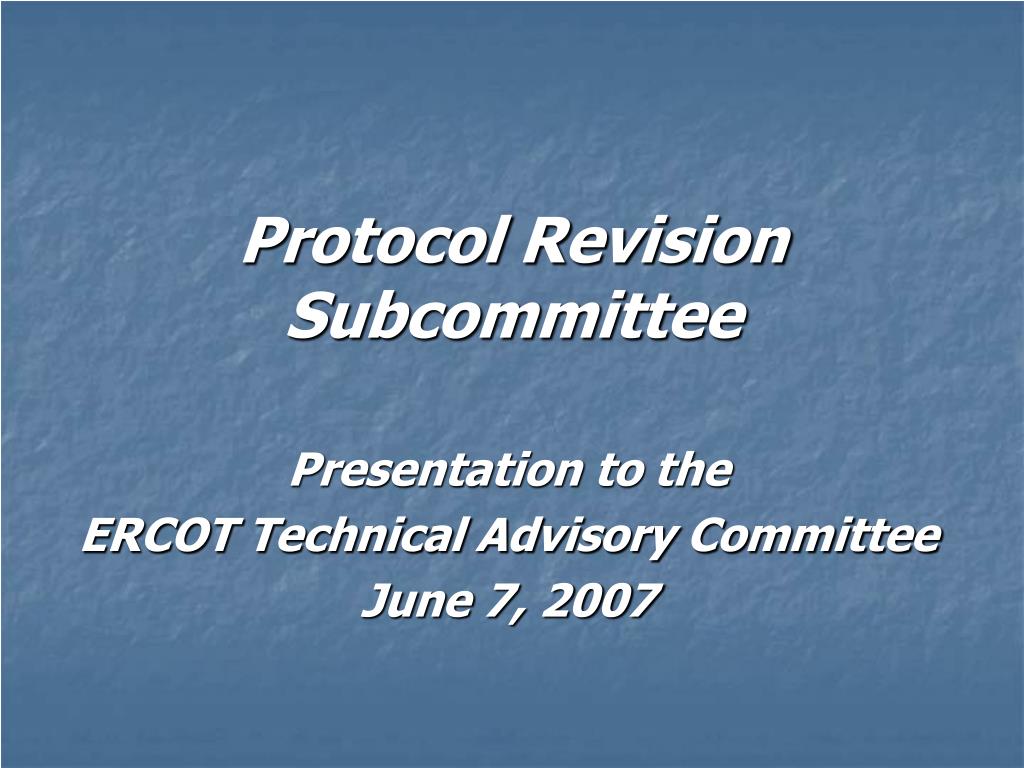 Protocol Revision Subcommittee

Presentation to the
ERCOT Technical Advisory Committee
June 7, 2007